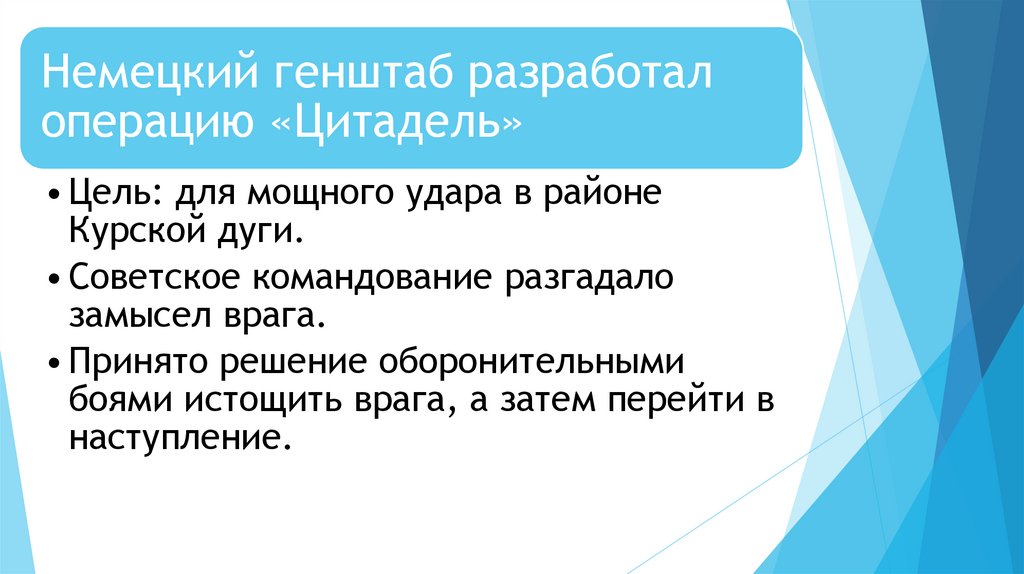 Немецкий генштаб разработал операцию «Цитадель»

• Цель: для мощного удара в районе Курской дуги.
• Советское командование разгадало замысел врага.
• Принято решение оборонительными боями истощить врага, а затем перейти в наступление.